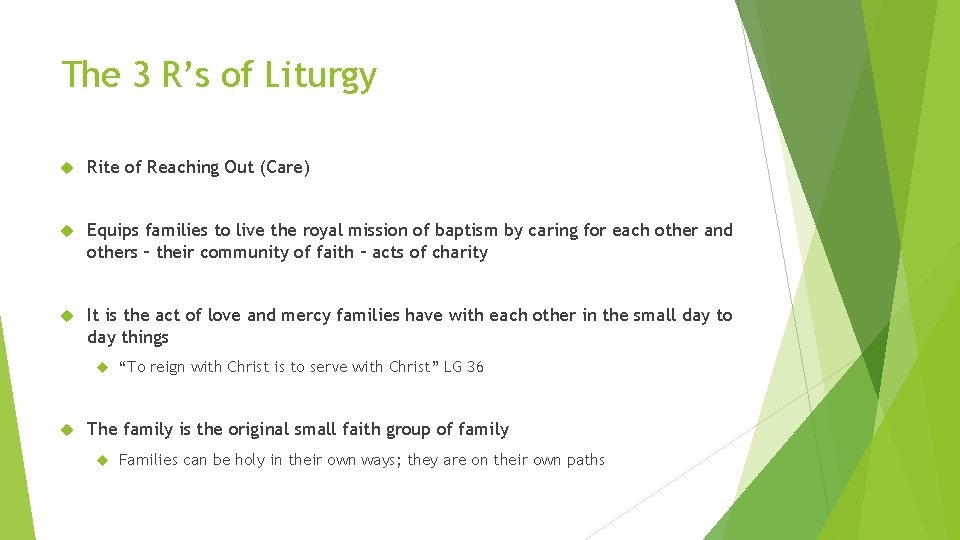 The 3 R’s of Liturgy

Rite of Reaching Out (Care)

Equips families to live the royal mission of baptism by caring for each other and others – their community of faith – acts of charity

It is the act of love and mercy families have with each other in the small day to day things

“To reign with Christ is to serve with Christ” LG 36

The family is the original small faith group of family

Families can be holy in their own ways; they are on their own paths